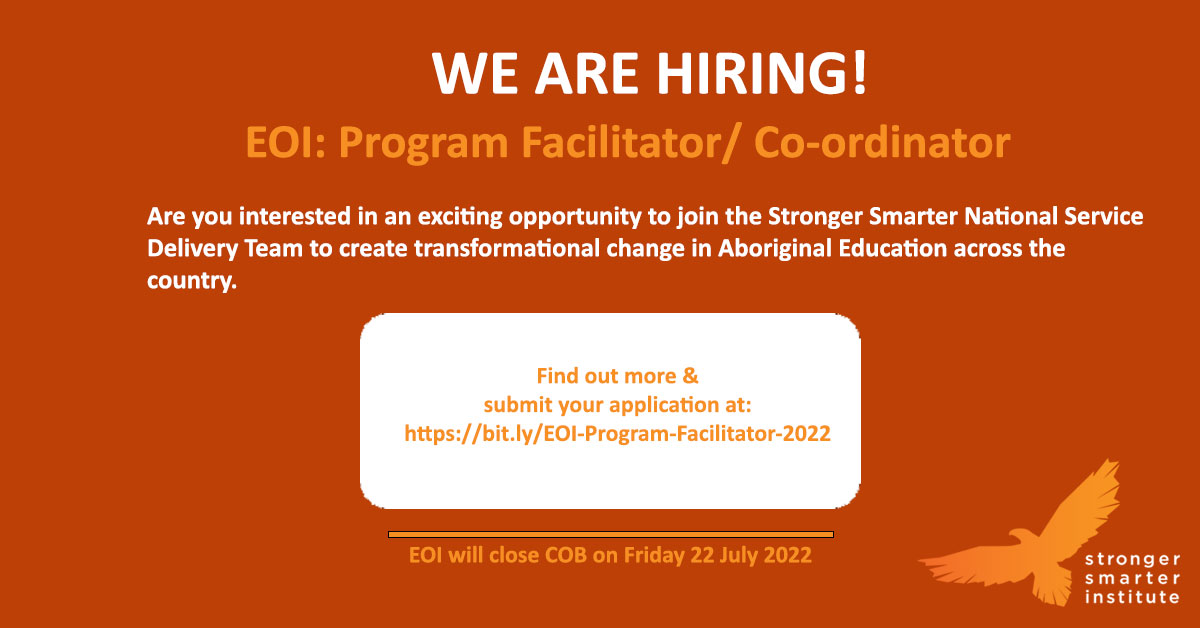 WE ARE HIRING!

EOI: Program Facilitator/ Co-ordinator

Are you interested in an exciting opportunity to join the Stronger Smarter National Service Delivery Team to create transformational change in Aboriginal Education across the country.

Find out more &
submit your application at:
https://bit.ly/EOI-Program-Facilitator-2022

EOI will close COB on Friday 22 July 2022

stronger
smarter
institute